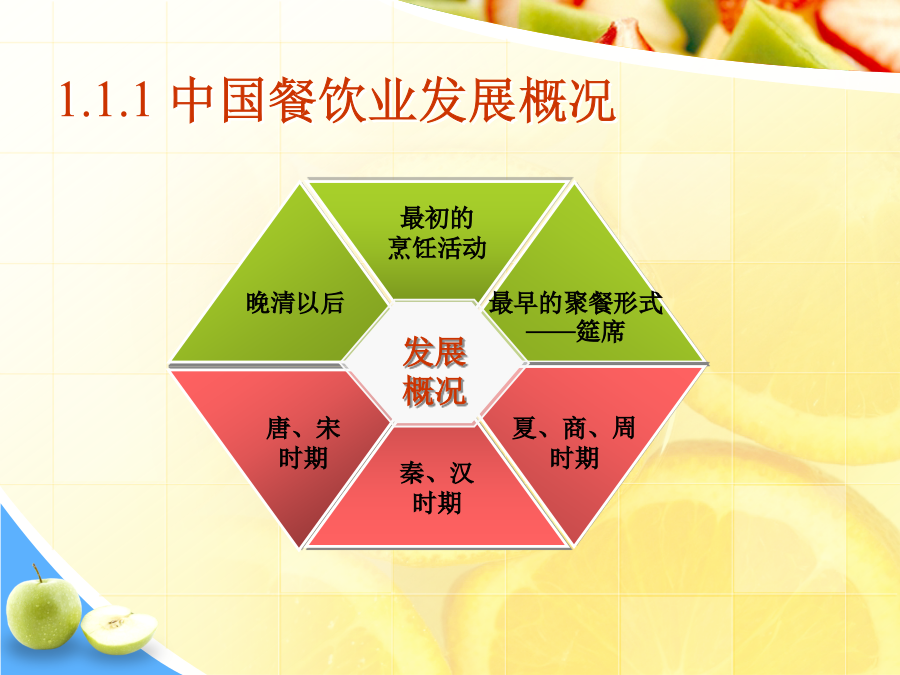 1.1.1 中国餐饮业发展概况

最初的烹饪活动

最早的聚餐形式——筵席

夏、商、周时期

秦、汉时期

唐、宋时期

晚清以后

发展概况